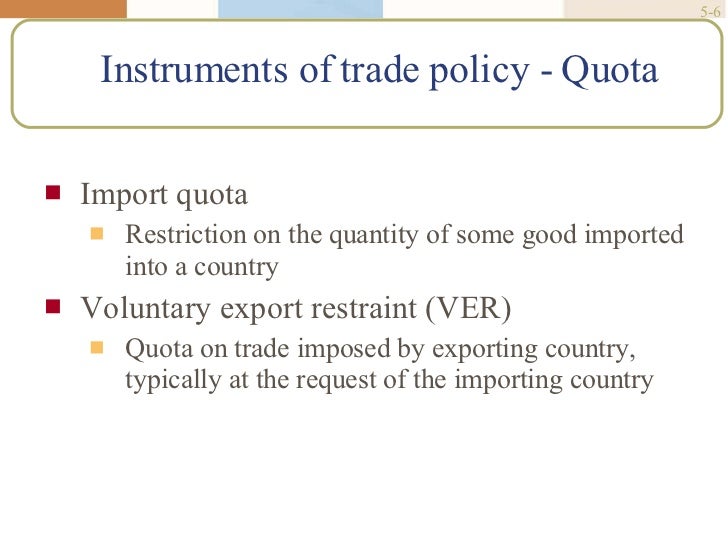 5-6

Instruments of trade policy - Quota

Import quota

Restriction on the quantity of some good imported into a country

Voluntary export restraint (VER)

Quota on trade imposed by exporting country, typically at the request of the importing country